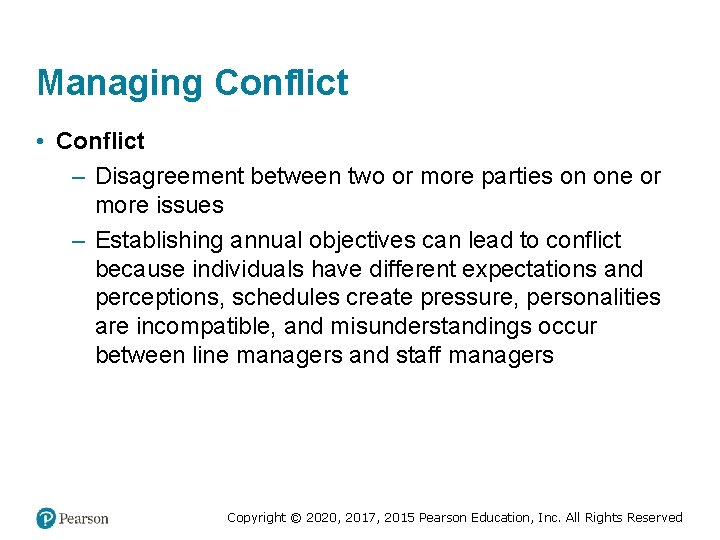 Managing Conflict

• Conflict

– Disagreement between two or more parties on one or more issues

– Establishing annual objectives can lead to conflict because individuals have different expectations and perceptions, schedules create pressure, personalities are incompatible, and misunderstandings occur between line managers and staff managers

Pearson

Copyright © 2020, 2017, 2015 Pearson Education, Inc. All Rights Reserved